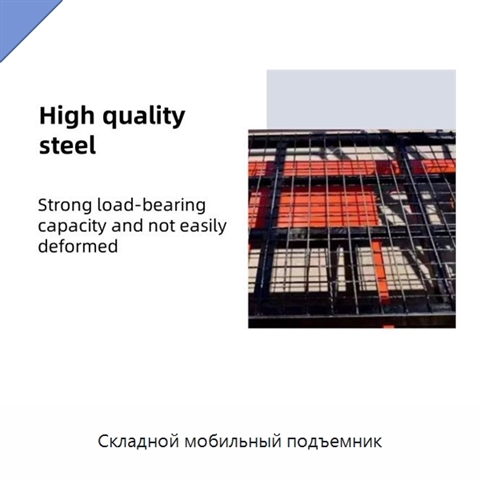 High quality steel

Strong load-bearing capacity and not easily deformed

Складной мобильный подъемник